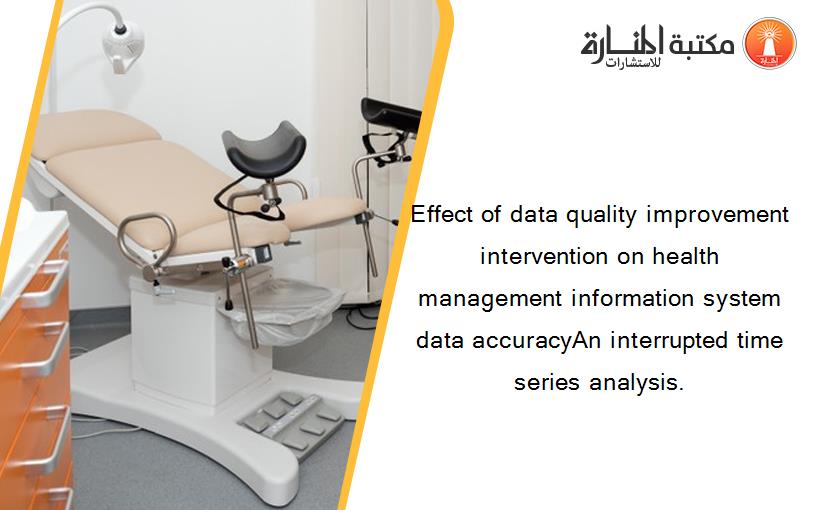 مكتبة المنارة للاستشارات

Effect of data quality improvement intervention on health management information system data accuracyAn interrupted time series analysis.